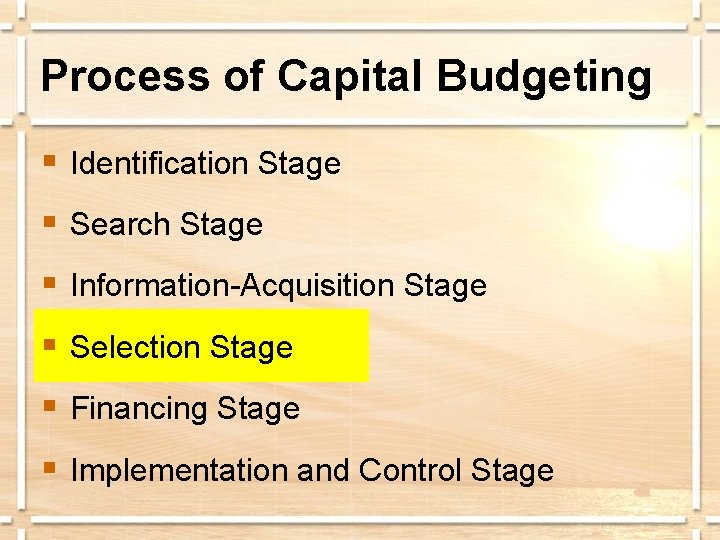 Process of Capital Budgeting

- Identification Stage
- Search Stage
- Information-Acquisition Stage
- Selection Stage
- Financing Stage
- Implementation and Control Stage